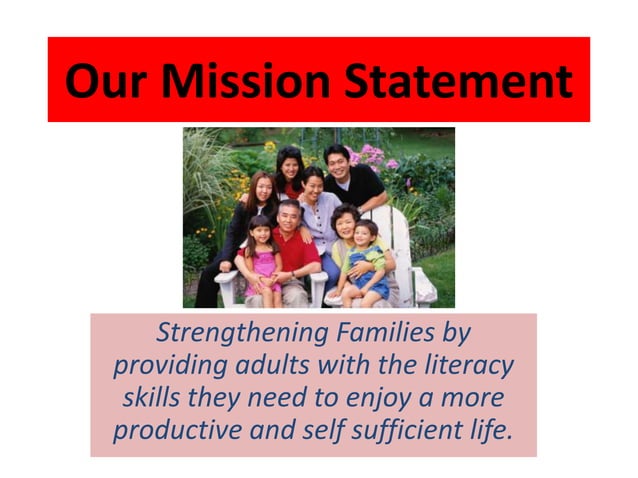 Our Mission Statement

Strengthening Families by providing adults with the literacy skills they need to enjoy a more productive and self sufficient life.